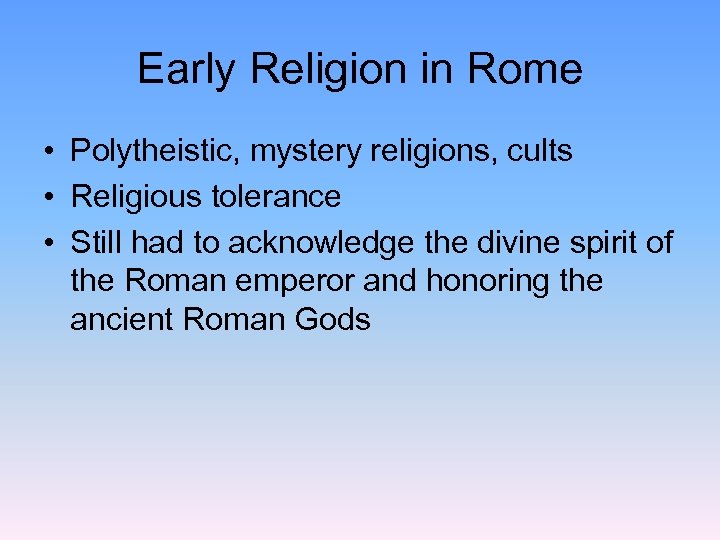 Early Religion in Rome

• Polytheistic, mystery religions, cults
• Religious tolerance
• Still had to acknowledge the divine spirit of the Roman emperor and honoring the ancient Roman Gods